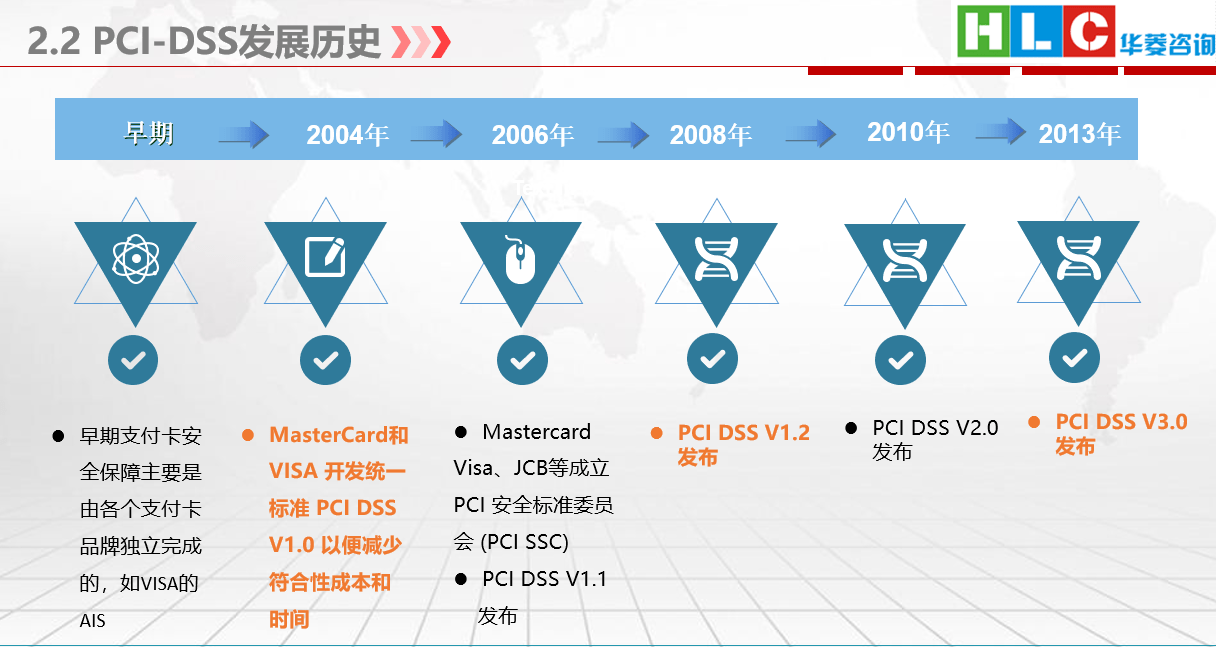 2.2 PCI-DSS发展历史

HLC 华菱咨询

早期 2004年 2006年 2008年 2010年 2013年

● 早期支付卡安全保障主要是由各个支付卡品牌独立完成的，如VISA的AIS

● MasterCard和VISA 开发统一标准 PCI DSS V1.0 以便减少符合性成本和时间

● Mastercard Visa、JCB等成立PCI 安全标准委员会 (PCI SSC)

● PCI DSS V1.1 发布

● PCI DSS V1.2 发布

● PCI DSS V2.0 发布

● PCI DSS V3.0 发布